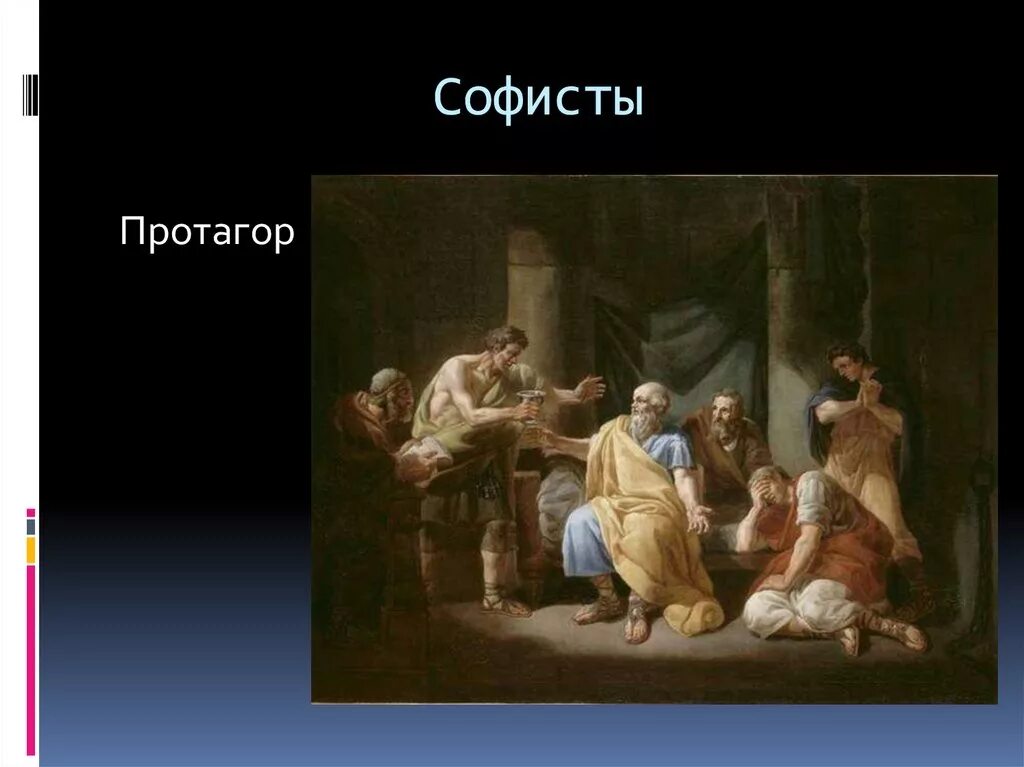 Софисты

Протагор